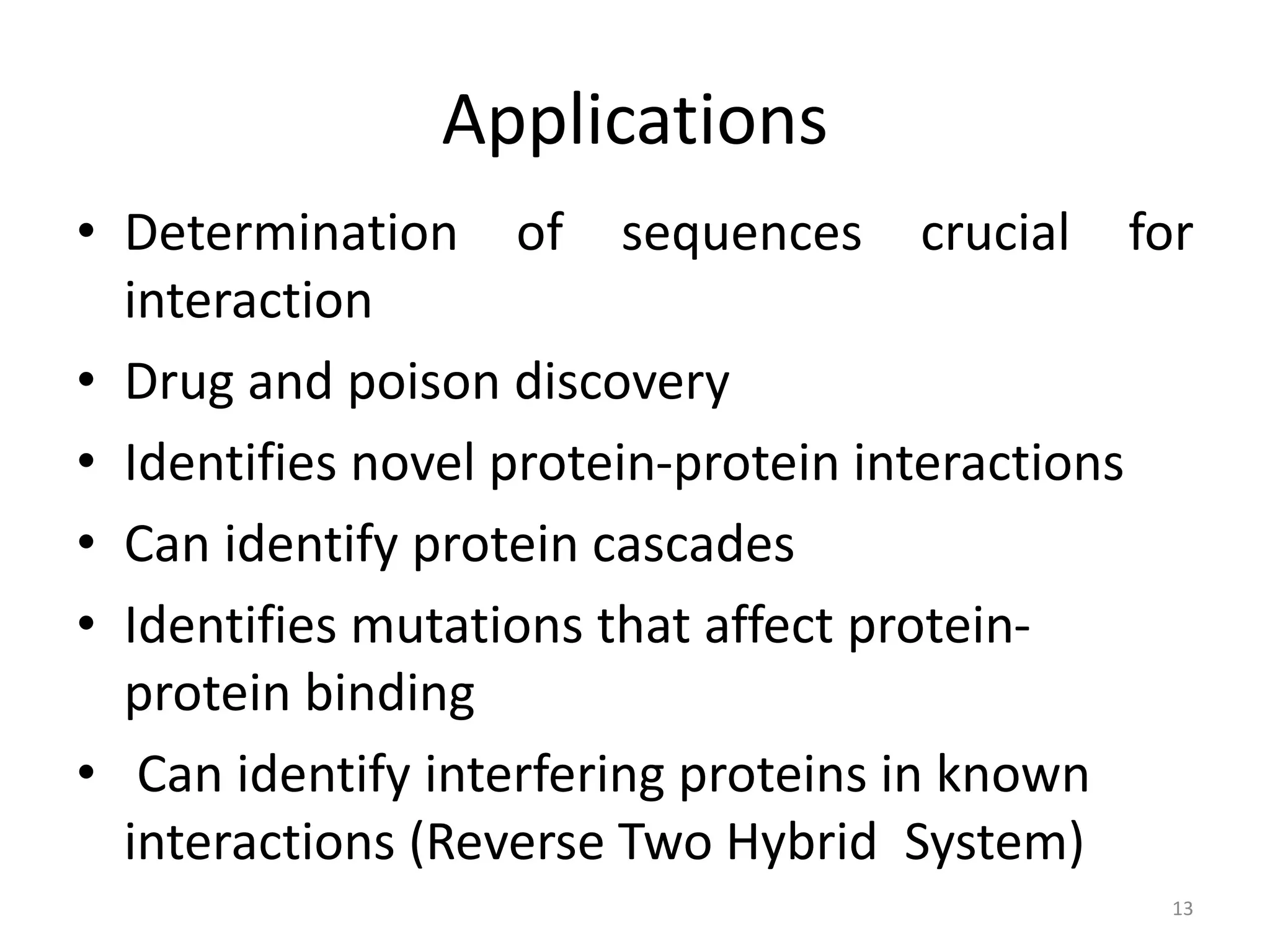 Applications

• Determination of sequences crucial for interaction
• Drug and poison discovery
• Identifies novel protein-protein interactions
• Can identify protein cascades
• Identifies mutations that affect protein-protein binding
• Can identify interfering proteins in known interactions (Reverse Two Hybrid System)

13